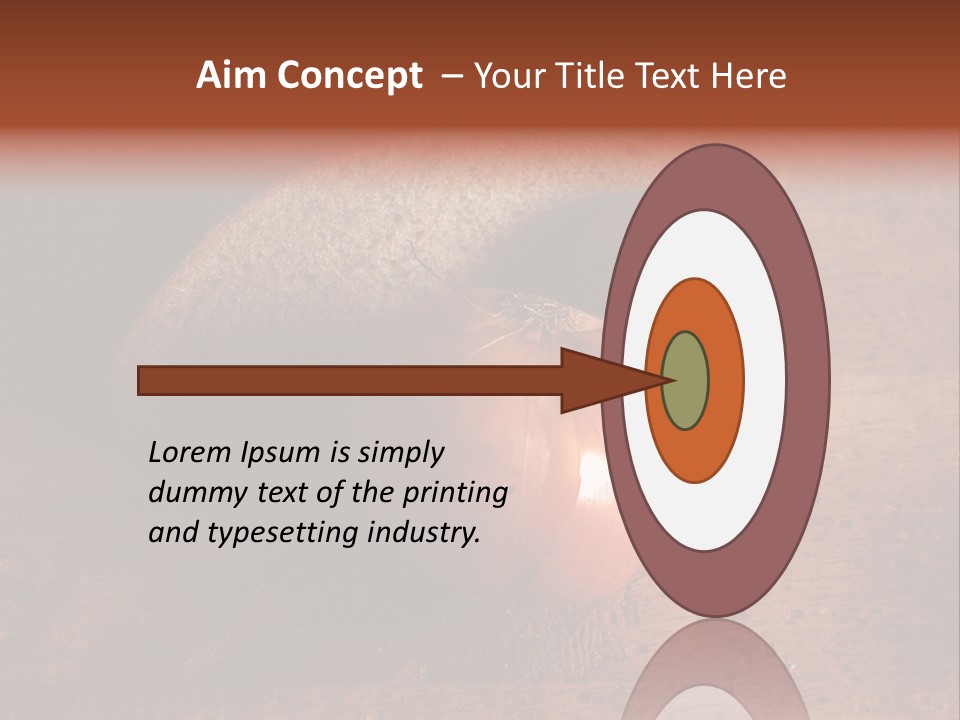 Aim Concept – Your Title Text Here

Lorem Ipsum is simply dummy text of the printing and typesetting industry.